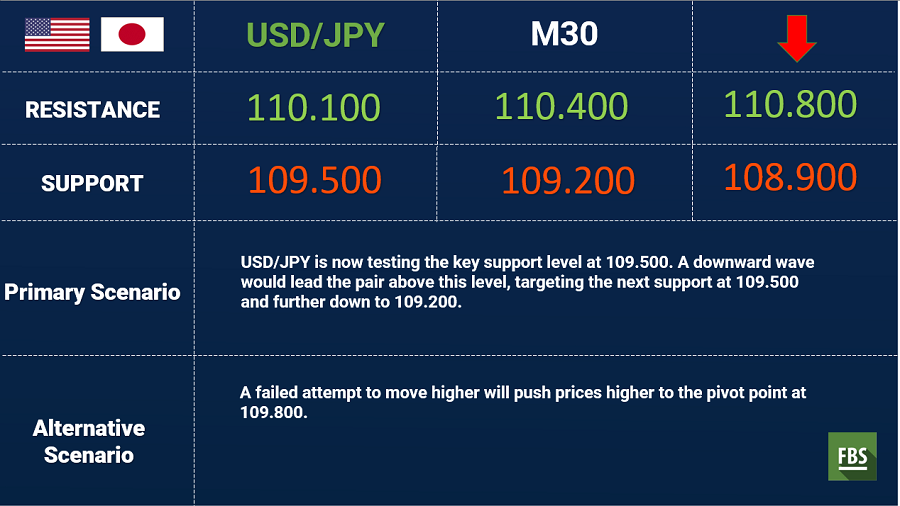 | | USD/JPY | M30 | |
|---|---|---|---|
| RESISTANCE | 110.100 | 110.400 | 110.800 |
| SUPPORT | 109.500 | 109.200 | 108.900 |

Primary Scenario

USD/JPY is now testing the key support level at 109.500. A downward wave would lead the pair above this level, targeting the next support at 109.500 and further down to 109.200.

Alternative Scenario

A failed attempt to move higher will push prices higher to the pivot point at 109.800.

FBS